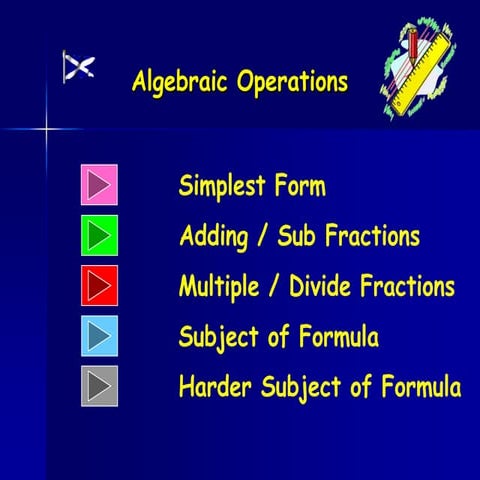 Algebraic Operations

Simplest Form

Adding / Sub Fractions

Multiple / Divide Fractions

Subject of Formula

Harder Subject of Formula